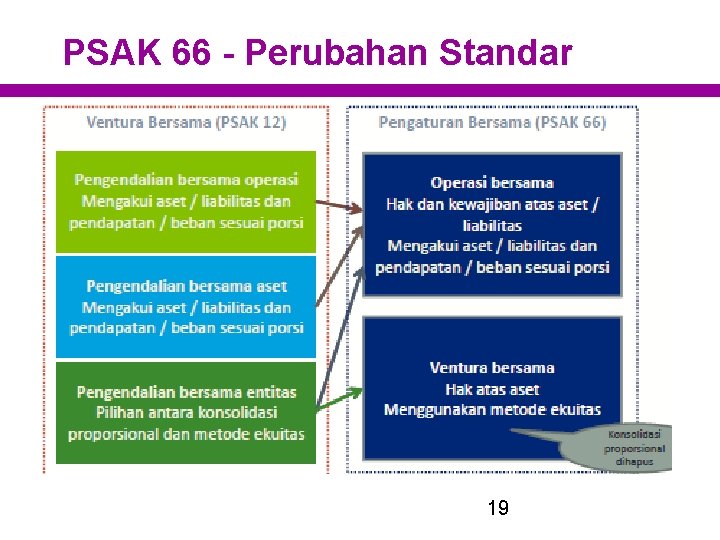 PSAK 66 - Perubahan Standar

Ventura Bersama (PSAK 12)

Pengendalian bersama operasi
Mengakui aset / liabilitas dan pendapatan / beban sesuai porsi

Pengendalian bersama aset
Mengakui aset / liabilitas dan pendapatan / beban sesuai porsi

Pengendalian bersama entitas
Pilihan antara konsolidasi proporsional dan metode ekuitas

Pengaturan Bersama (PSAK 66)

Operasi bersama
Hak dan kewajiban atas aset / liabilitas
Mengakui aset / liabilitas dan pendapatan / beban sesuai porsi

Ventura bersama
Hak atas aset
Menggunakan metode ekuitas

Konsolidasi proporsional dihapus

19